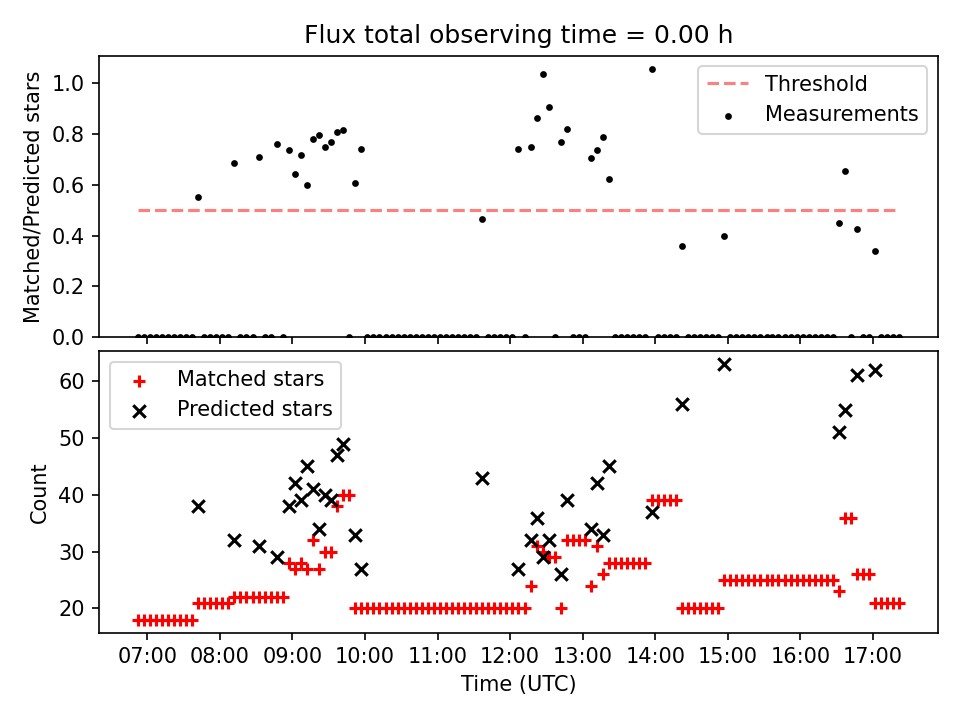 Flux total observing time = 0.00 h

Matched/Predicted stars

1.0
0.8
0.6
0.4
0.2
0.0

Threshold
Measurements

Count

60
50
40
30
20

Matched stars
Predicted stars

07:00 08:00 09:00 10:00 11:00 12:00 13:00 14:00 15:00 16:00 17:00

Time (UTC)